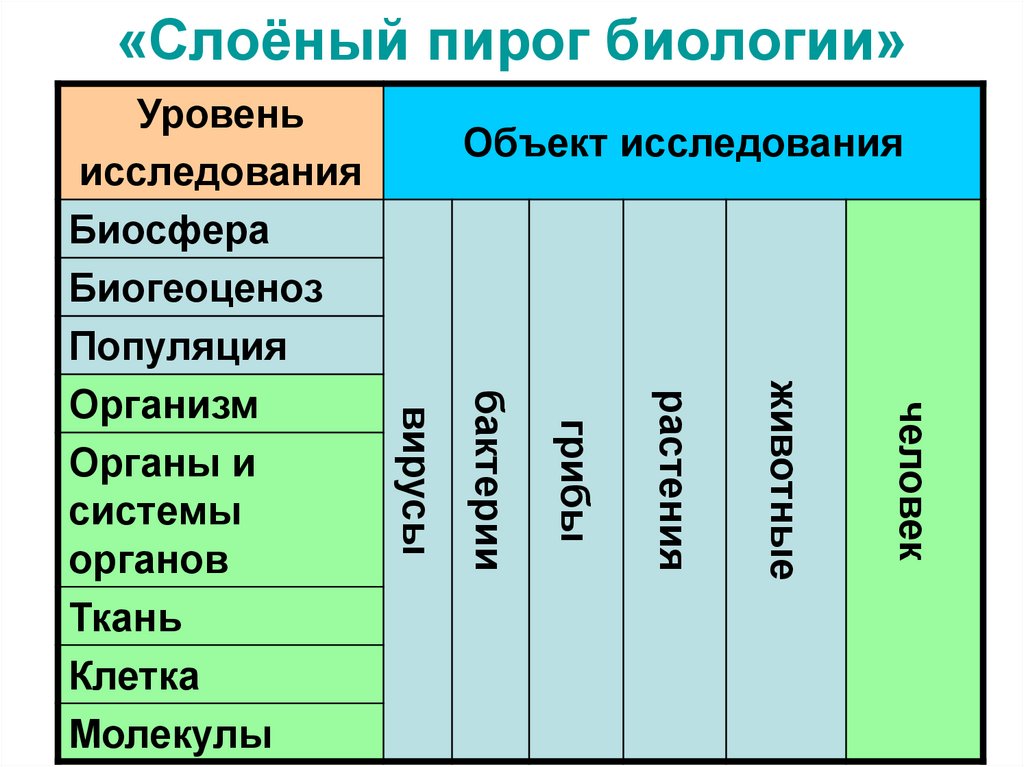 «Слоёный пирог биологии»

| Уровень исследования | Объект исследования | | | | | |
|---|---|---|---|---|---|---|
| Биосфера | вирусы | бактерии | грибы | растения | животные | человек |
| Биогеоценоз | | | | | | |
| Популяция | | | | | | |
| Организм | | | | | | |
| Органы и системы органов | | | | | | |
| Ткань | | | | | | |
| Клетка | | | | | | |
| Молекулы | | | | | | |